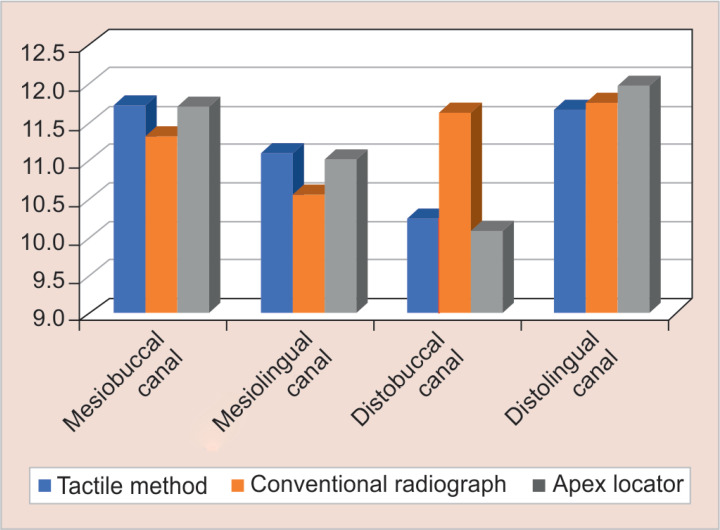 12.5
12.0
11.5
11.0
10.5
10.0
9.5
9.0

Mesiobuccal canal
Mesiolingual canal
Distobuccal canal
Distolingual canal

Tactile method
Conventional radiograph
Apex locator